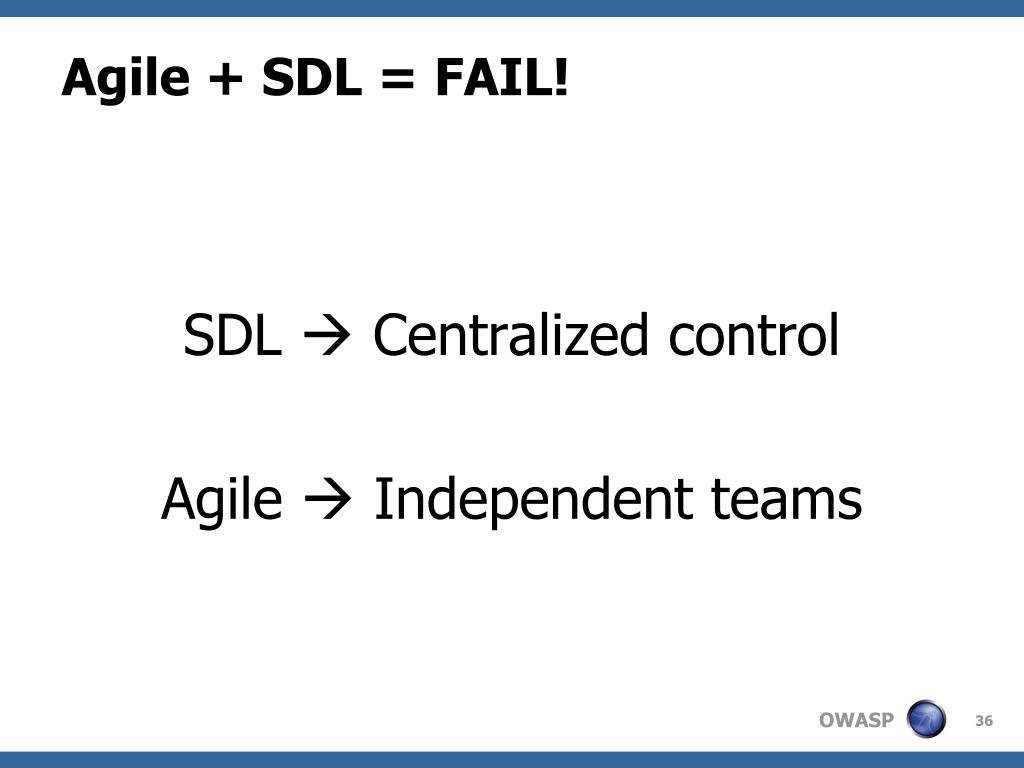 Agile + SDL = FAIL!

SDL → Centralized control

Agile → Independent teams

OWASP

36